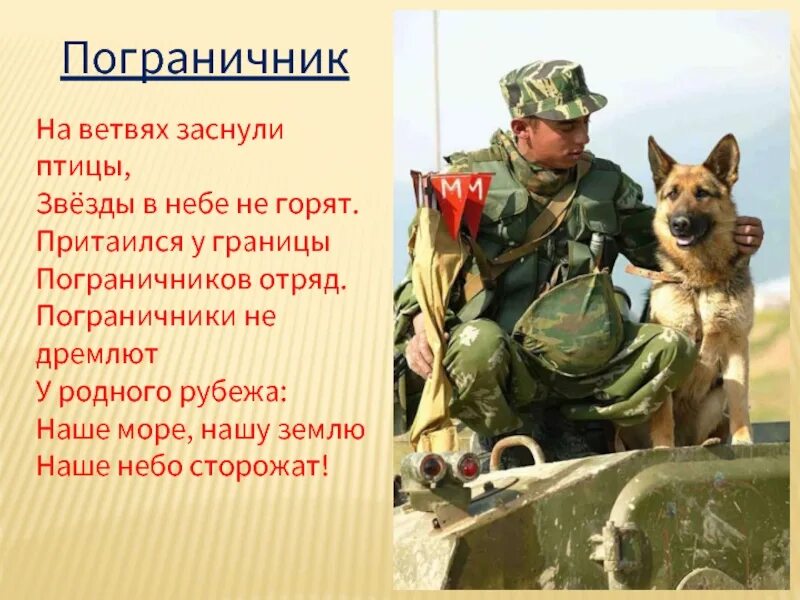 Пограничник

На ветвях заснули птицы,
Звёзды в небе не горят.
Притаился у границы
Пограничников отряд.
Пограничники не дремлют
У родного рубежа:
Наше море, нашу землю
Наше небо сторожат!

ММ